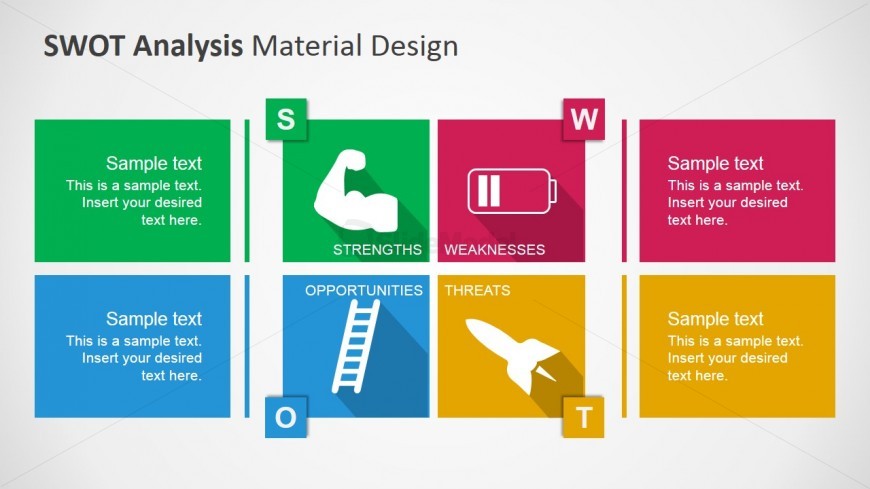 SWOT Analysis Material Design

Sample text
This is a sample text. Insert your desired text here.

S

STRENGTHS

W

WEAKNESSES

Sample text
This is a sample text. Insert your desired text here.

Sample text
This is a sample text. Insert your desired text here.

OPPORTUNITIES

O

THREATS

T

Sample text
This is a sample text. Insert your desired text here.